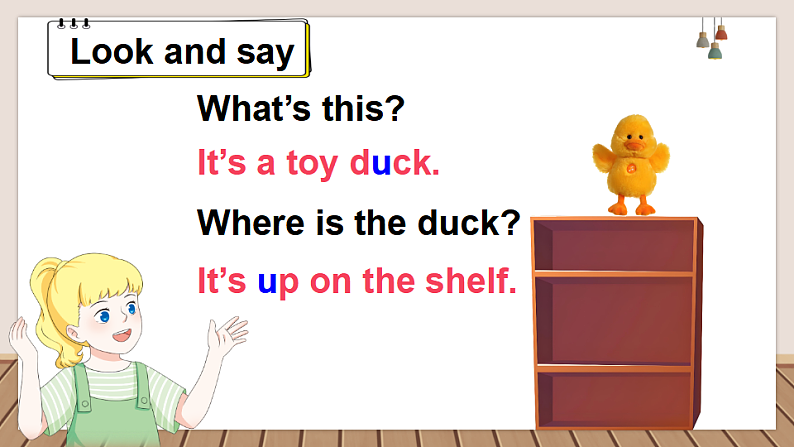 Look and say

What's this?

It's a toy duck.

Where is the duck?

It's up on the shelf.